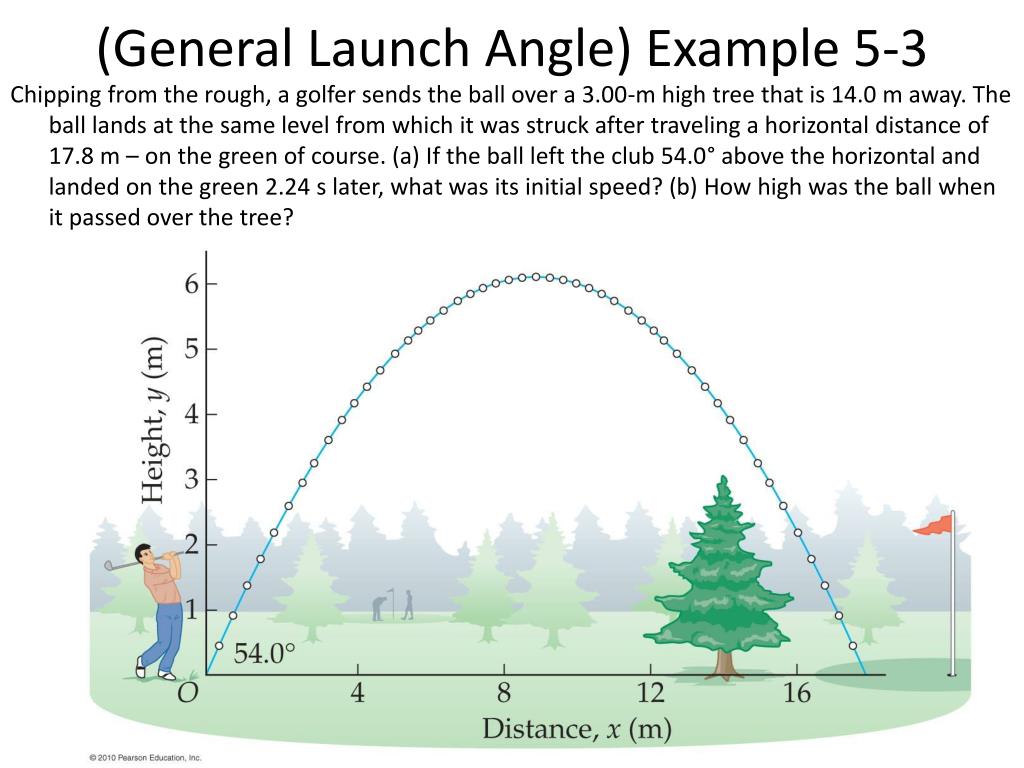 (General Launch Angle) Example 5-3

Chipping from the rough, a golfer sends the ball over a 3.00-m high tree that is 14.0 m away. The ball lands at the same level from which it was struck after traveling a horizontal distance of 17.8 m – on the green of course. (a) If the ball left the club 54.0° above the horizontal and landed on the green 2.24 s later, what was its initial speed? (b) How high was the ball when it passed over the tree?

Height, $y$ (m)

6
5
4
3
2
1

54.0°

$O$ 4 8 12 16

Distance, $x$ (m)

© 2010 Pearson Education, Inc.